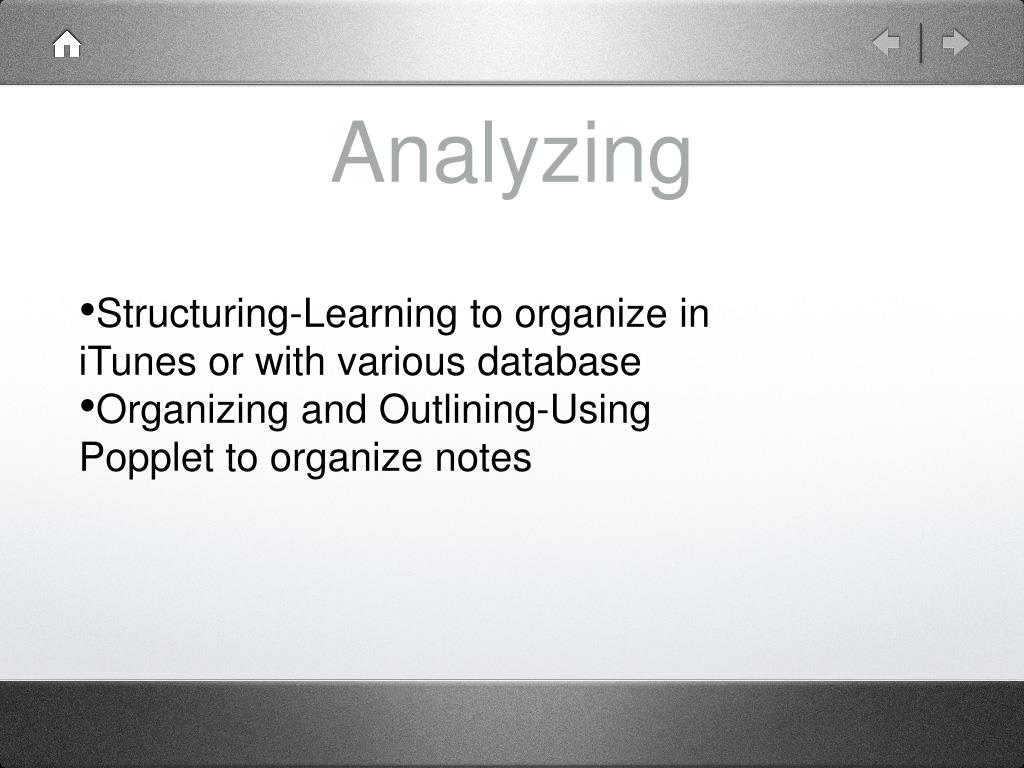 Analyzing

•Structuring-Learning to organize in iTunes or with various database
•Organizing and Outlining-Using Popplet to organize notes